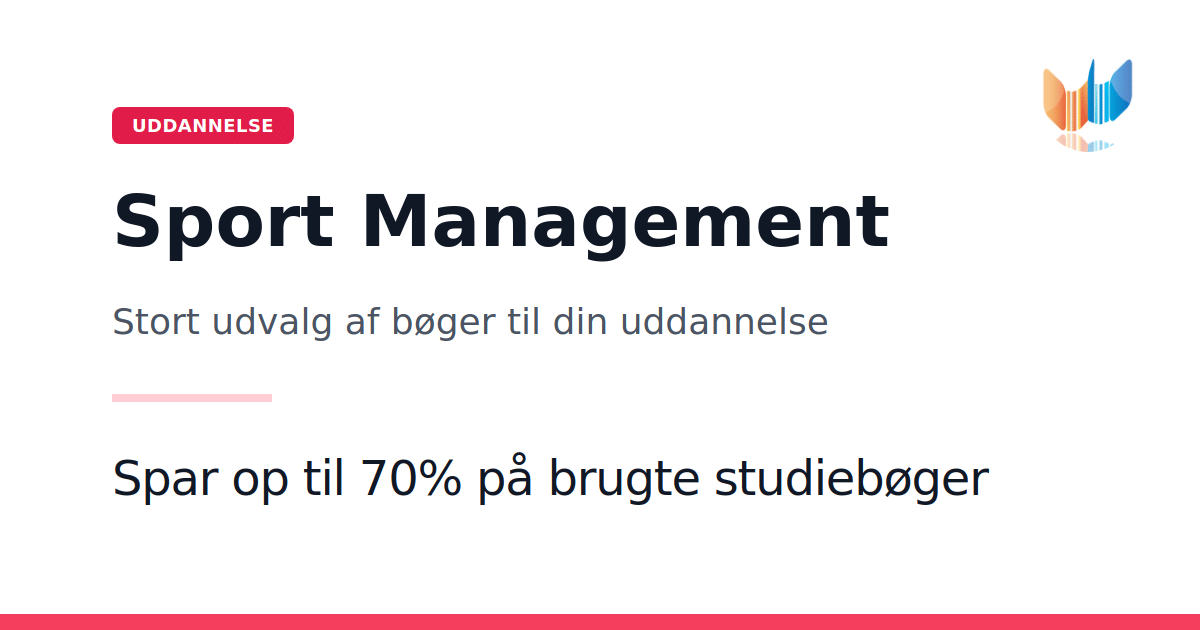 UDDANNELSE

Sport Management

Stort udvalg af bøger til din uddannelse

Spar op til 70% på brugte studiebøger